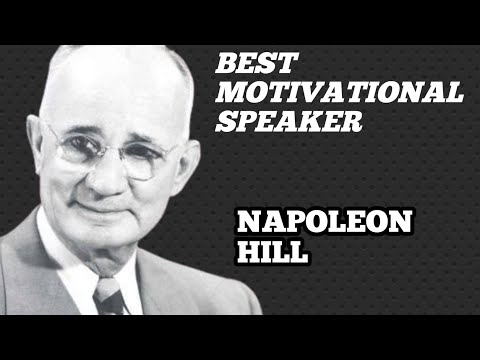 BEST MOTIVATIONAL SPEAKER

NAPOLEON HILL